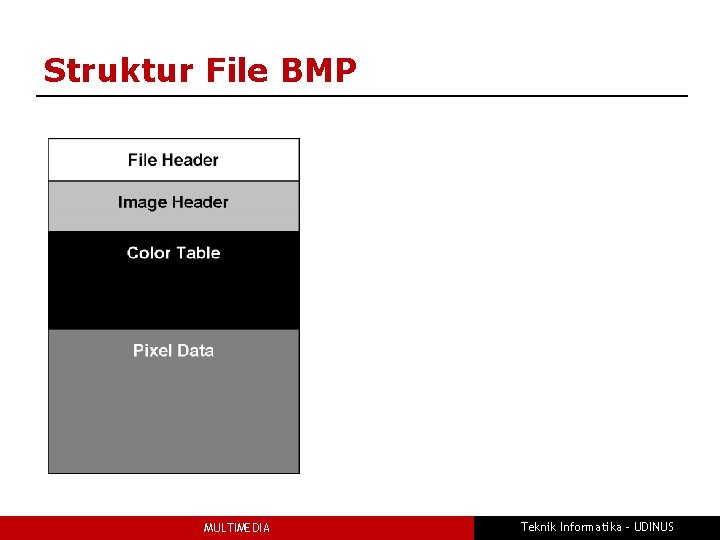 Struktur File BMP

File Header

Image Header

Color Table

Pixel Data

MULTIMEDIA

Teknik Informatika - UDINUS